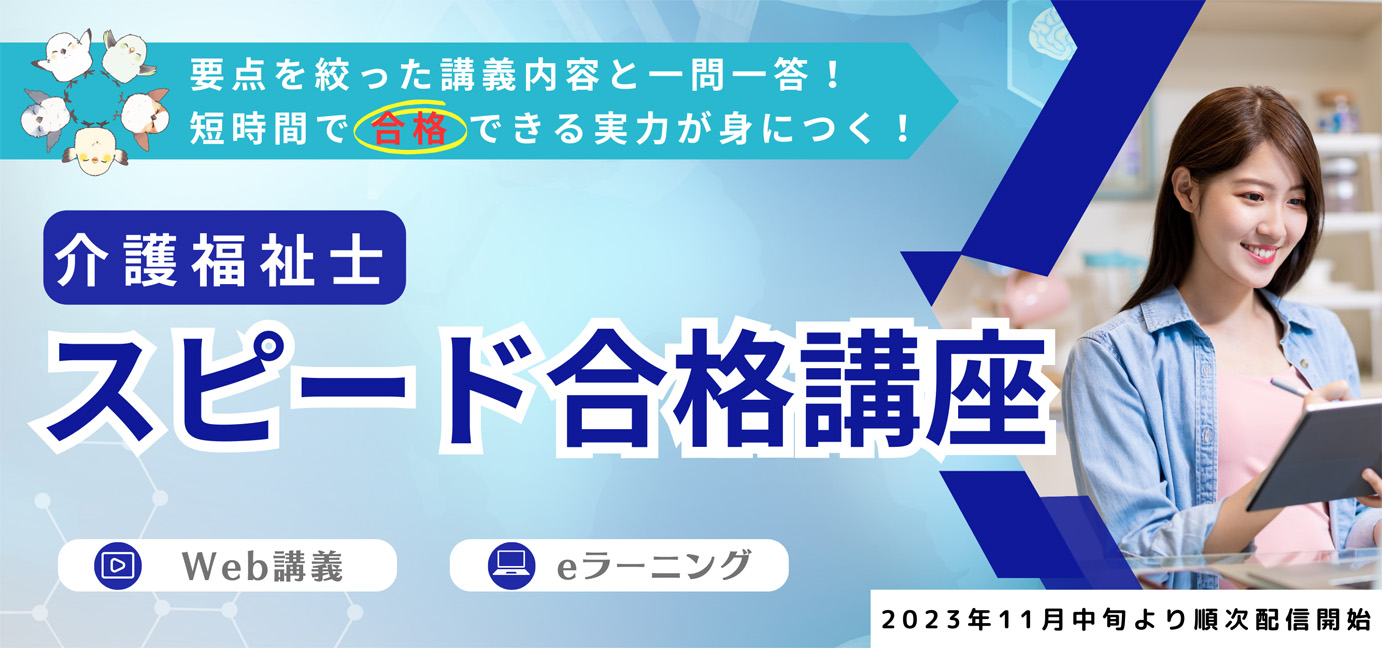 要点を絞った講義内容と一問一答！
短時間で合格できる実力が身につく！

介護福祉士

スピード合格講座

Web講義

eラーニング

2023年11月中旬より順次配信開始